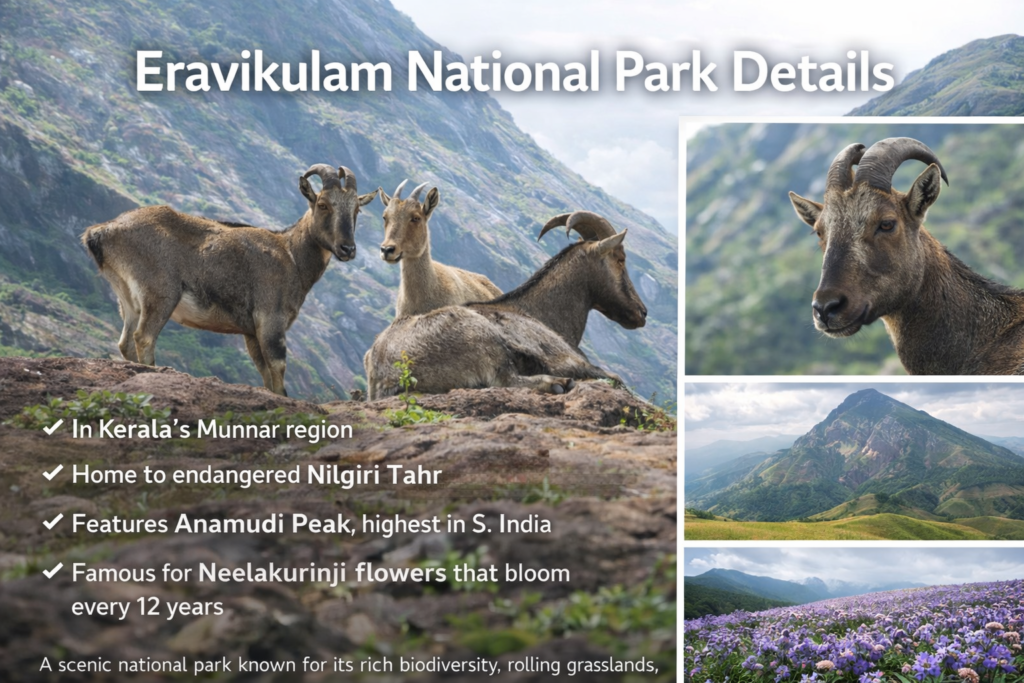 Eravikulam National Park Details

✔ In Kerala's Munnar region

✔ Home to endangered Nilgiri Tahr

✔ Features Anamudi Peak, highest in S. India

✔ Famous for Neelakurinji flowers that bloom every 12 years

A scenic national park known for its rich biodiversity, rolling grasslands,